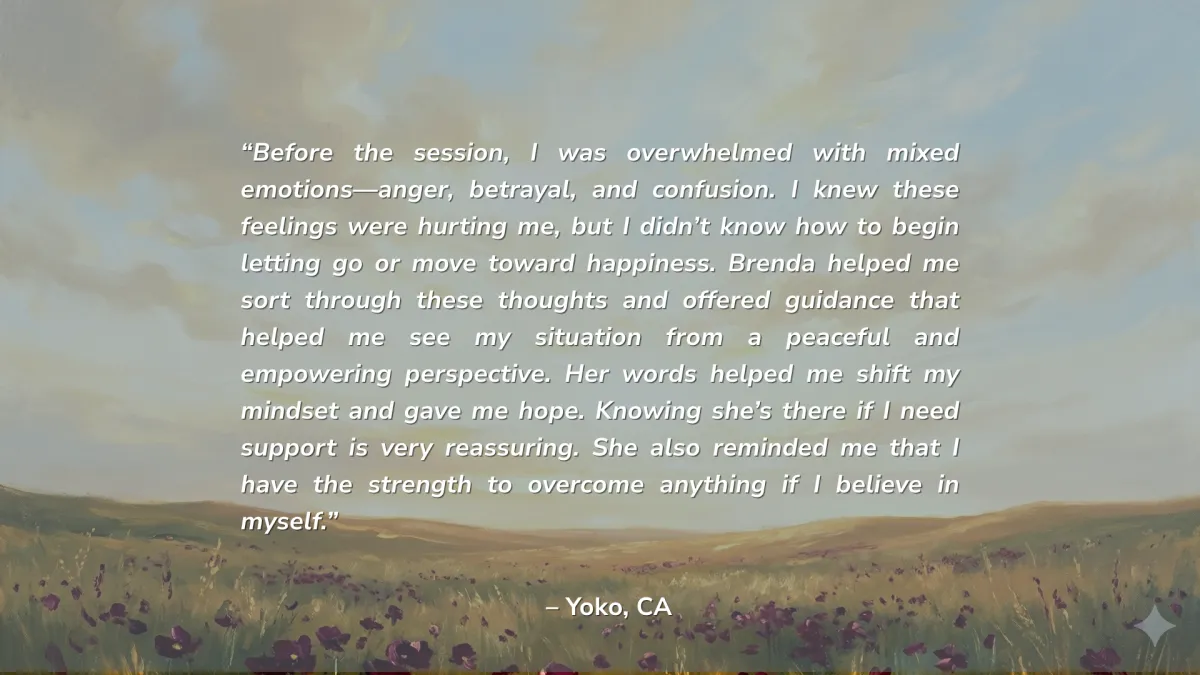 “Before the session, I was overwhelmed with mixed emotions—anger, betrayal, and confusion. I knew these feelings were hurting me, but I didn’t know how to begin letting go or move toward happiness. Brenda helped me sort through these thoughts and offered guidance that helped me see my situation from a peaceful and empowering perspective. Her words helped me shift my mindset and gave me hope. Knowing she’s there if I need support is very reassuring. She also reminded me that I have the strength to overcome anything if I believe in myself.”

– Yoko, CA